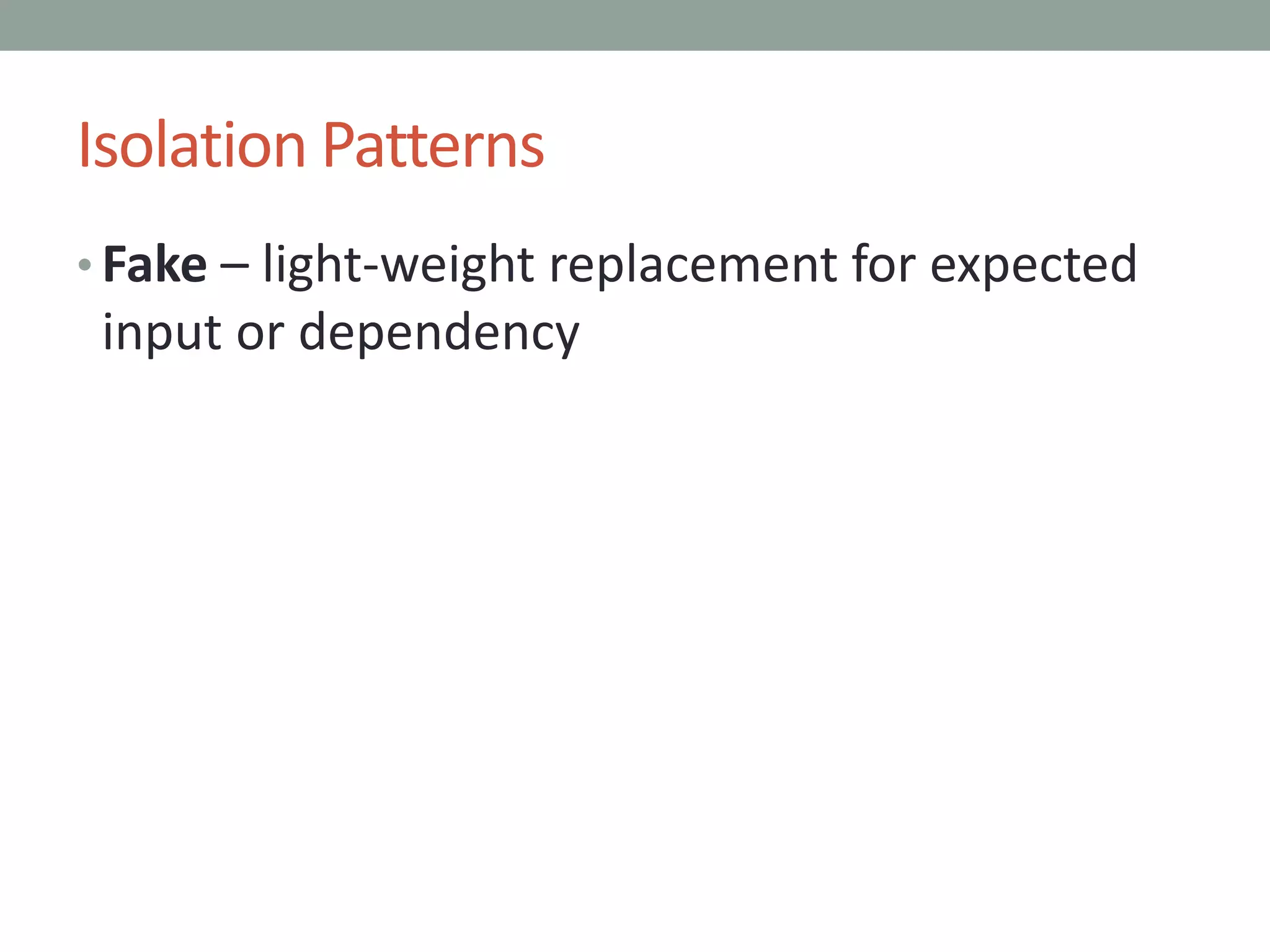 Isolation Patterns

• Fake – light-weight replacement for expected input or dependency